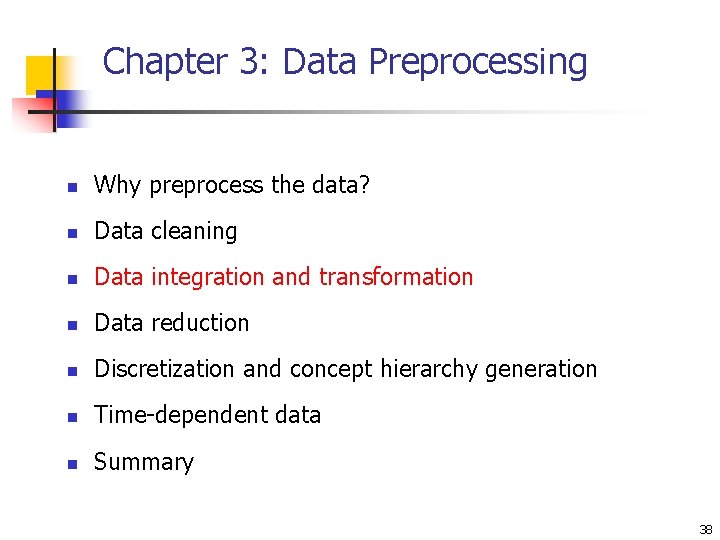 Chapter 3: Data Preprocessing

- Why preprocess the data?
- Data cleaning
- Data integration and transformation
- Data reduction
- Discretization and concept hierarchy generation
- Time-dependent data
- Summary

38